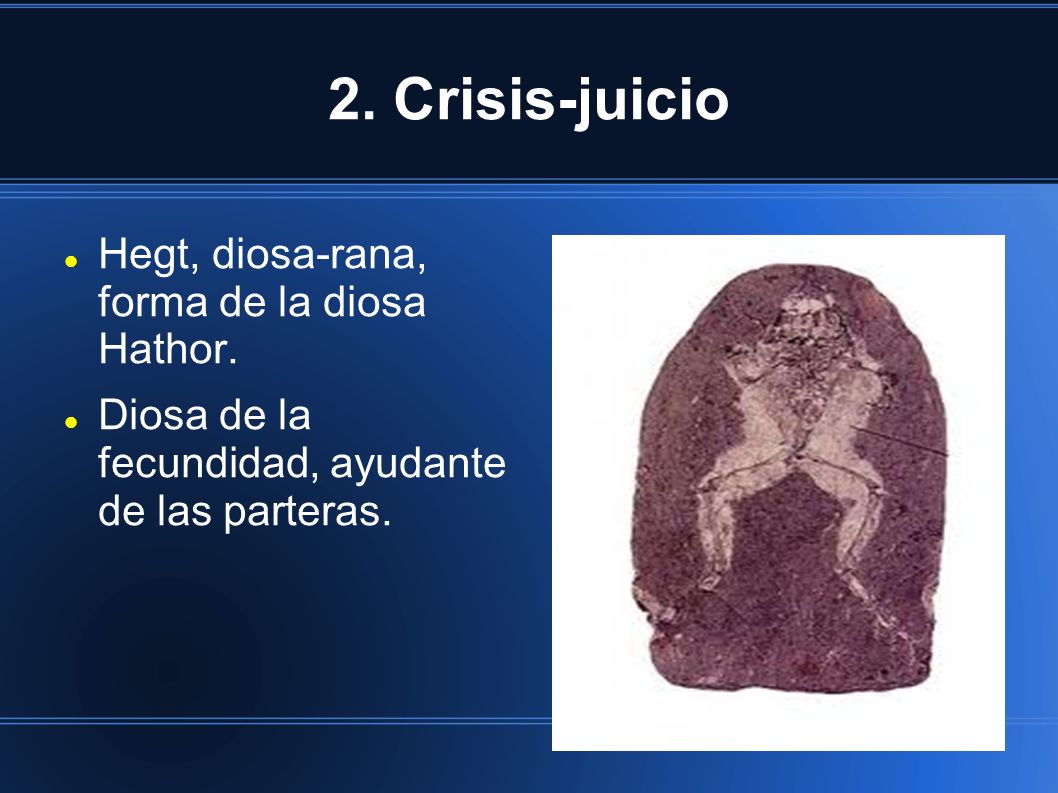 2. Crisis-juicio

- Hegt, diosa-rana, forma de la diosa Hathor.
- Diosa de la fecundidad, ayudante de las parteras.